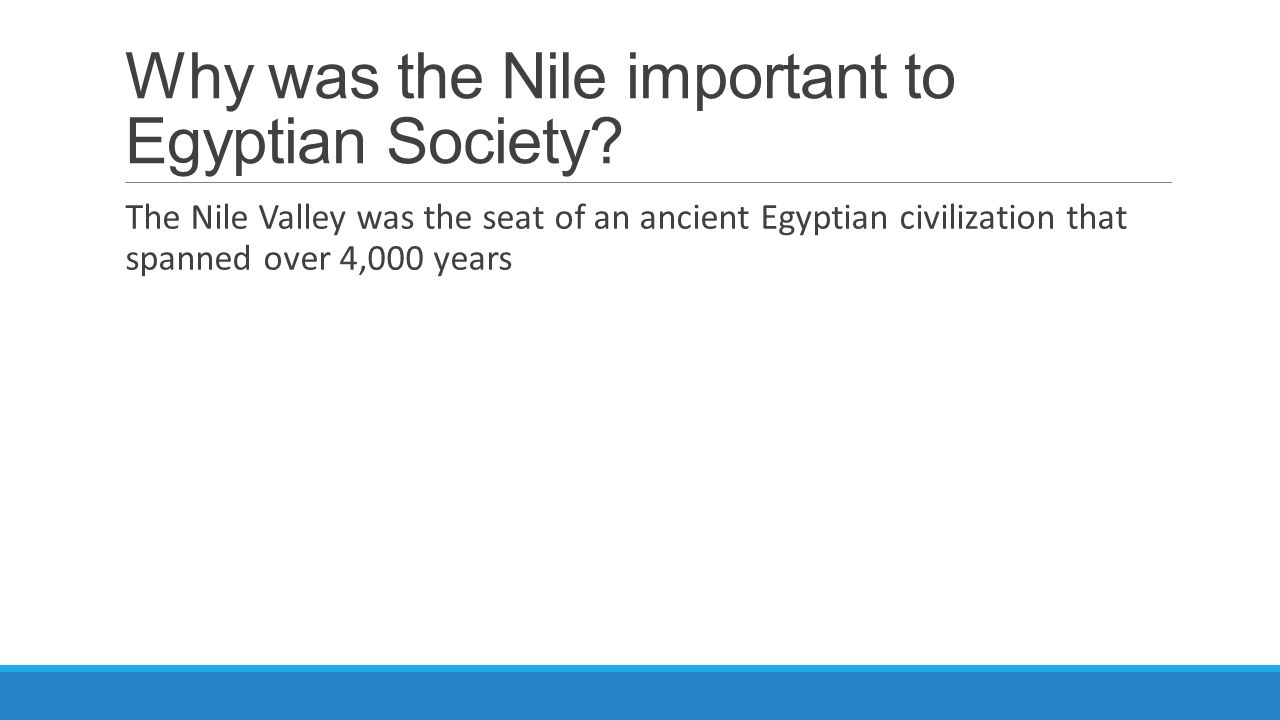 Why was the Nile important to Egyptian Society?

The Nile Valley was the seat of an ancient Egyptian civilization that spanned over 4,000 years